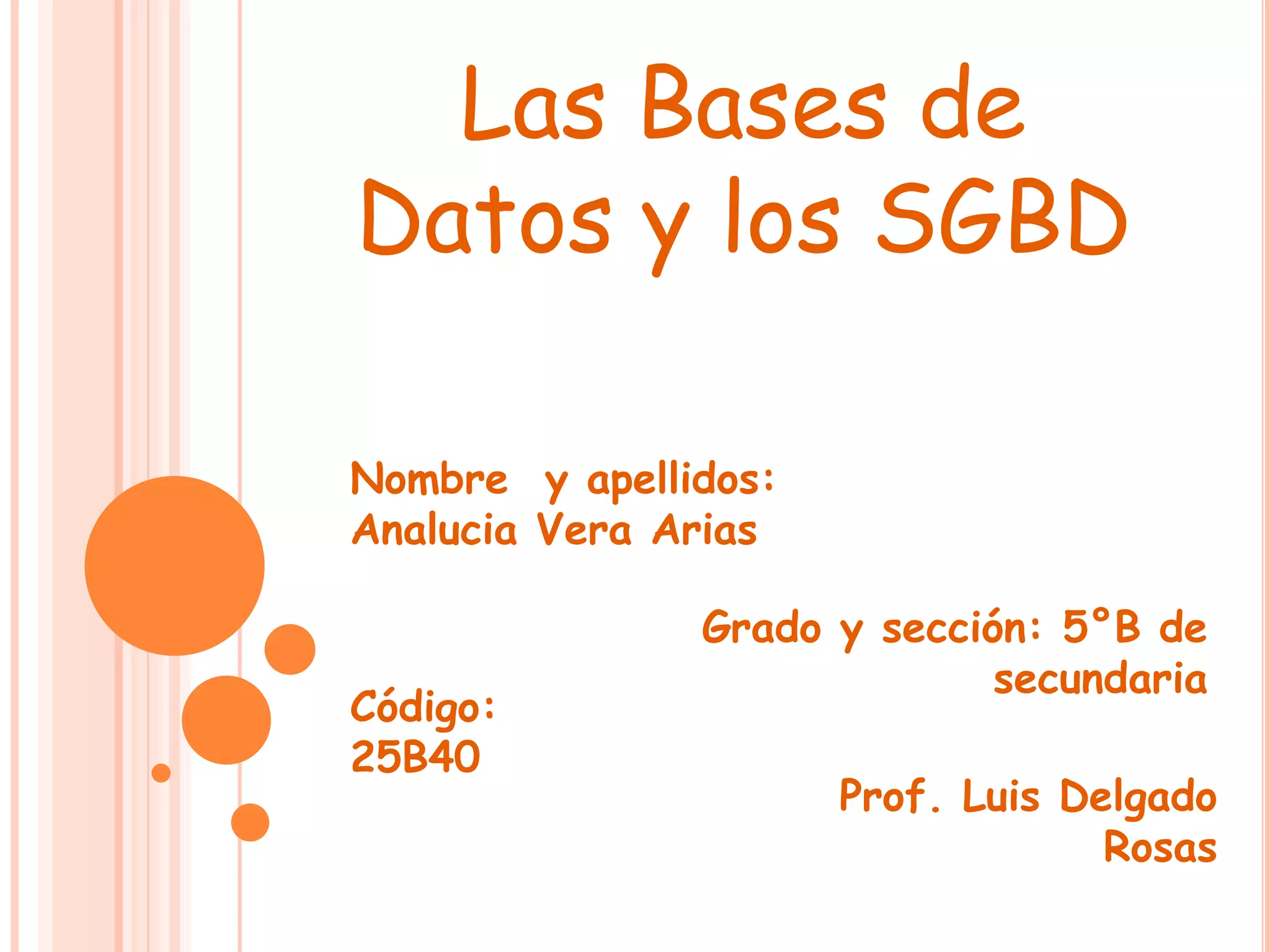 Las Bases de Datos y los SGBD

Nombre y apellidos: Analucia Vera Arias

Grado y sección: 5°B de secundaria

Código: 25B40

Prof. Luis Delgado Rosas